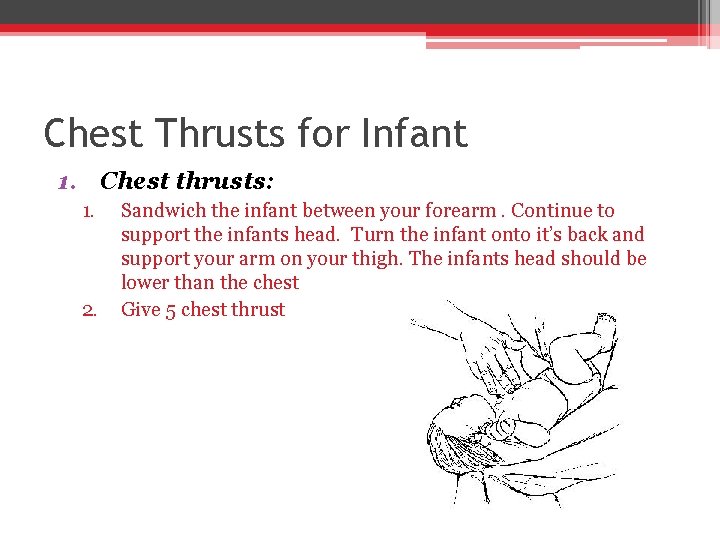 Chest Thrusts for Infant

1. Chest thrusts:

1. Sandwich the infant between your forearm . Continue to support the infants head. Turn the infant onto it's back and support your arm on your thigh. The infants head should be lower than the chest
2. Give 5 chest thrust